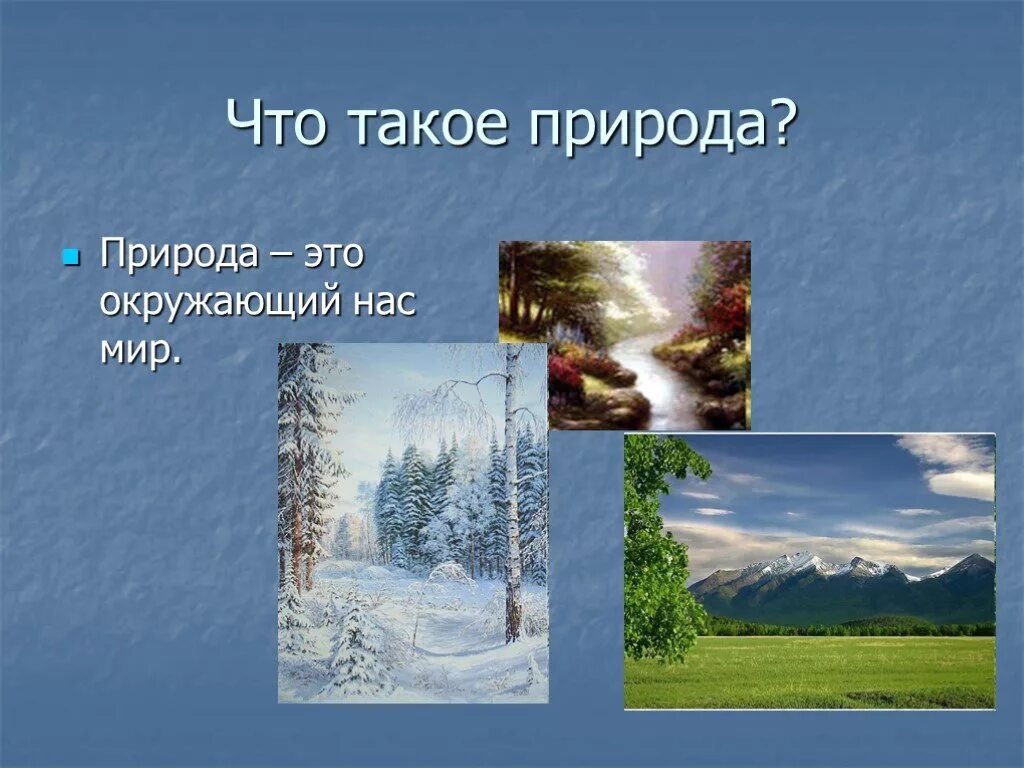 Что такое природа?

Природа – это окружающий нас мир.